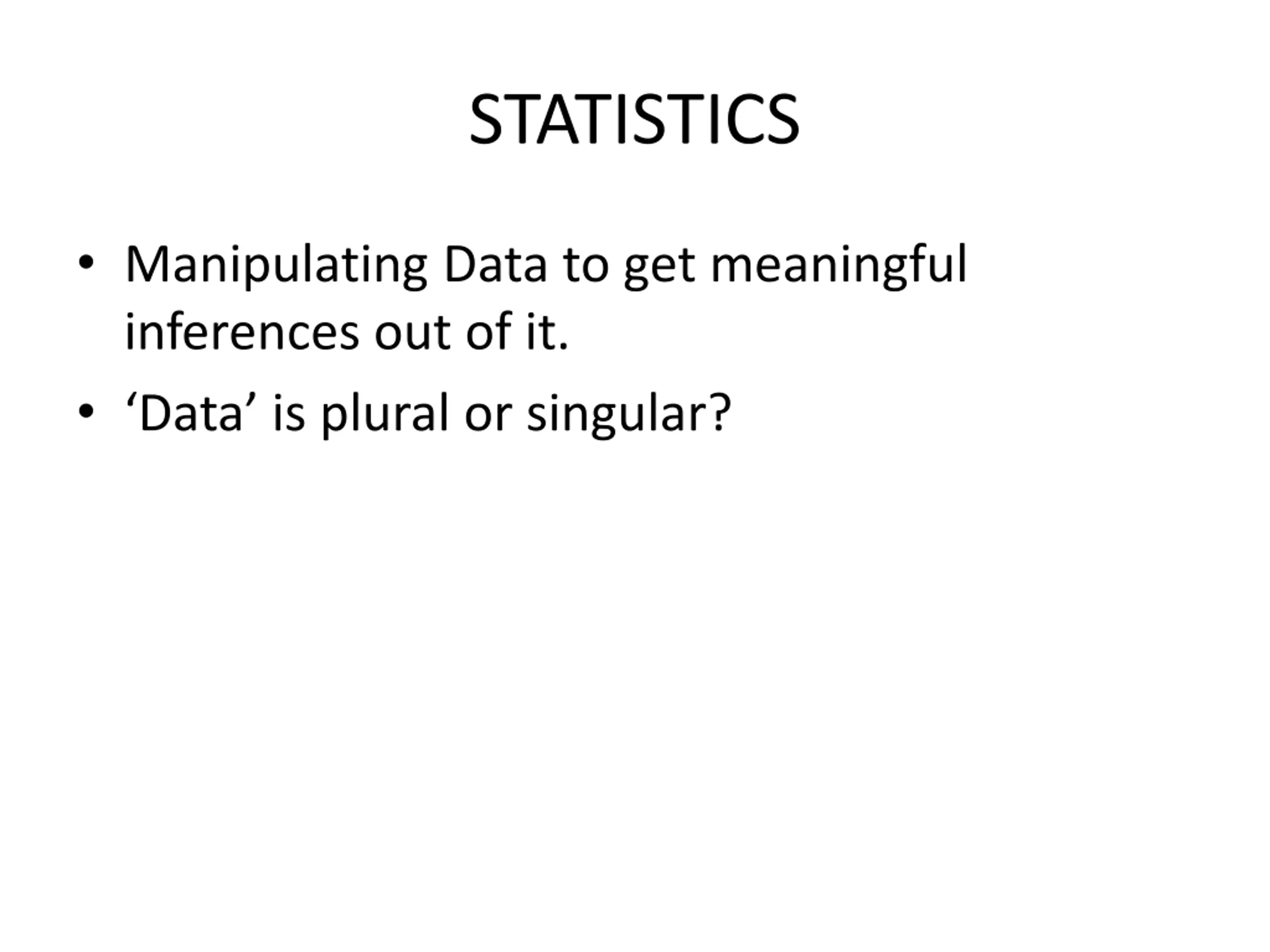 STATISTICS

• Manipulating Data to get meaningful inferences out of it.
• ‘Data’ is plural or singular?